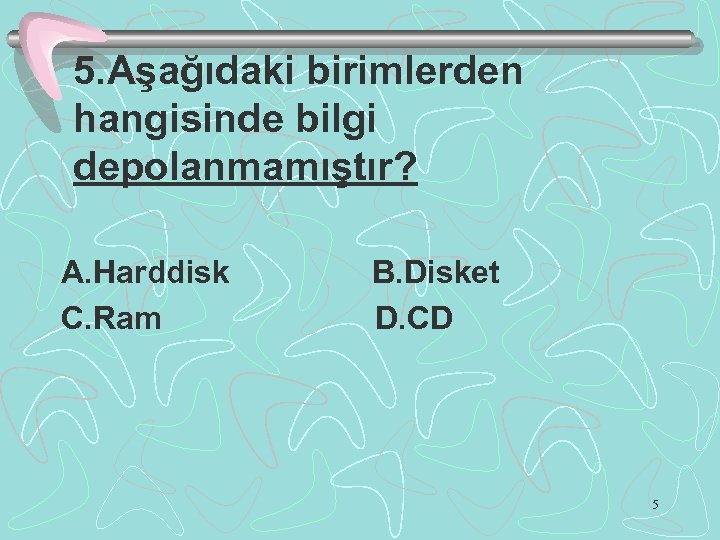 5.Aşağıdaki birimlerden hangisinde bilgi depolanmamıştır?

A.Harddisk B.Disket
C.Ram D.CD

5